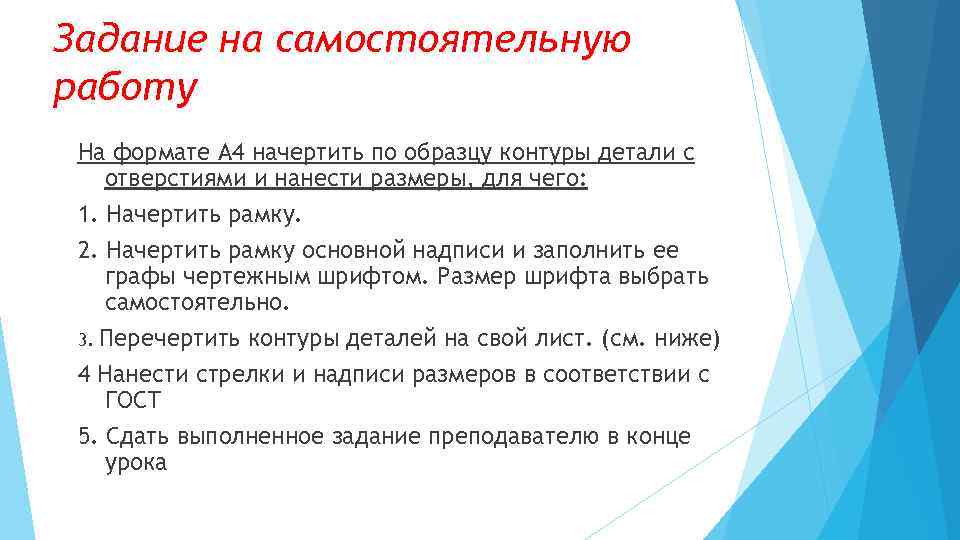 Задание на самостоятельную работу

На формате А4 начертить по образцу контуры детали с отверстиями и нанести размеры, для чего:

1. Начертить рамку.

2. Начертить рамку основной надписи и заполнить ее графы чертежным шрифтом. Размер шрифта выбрать самостоятельно.

3. Перечертить контуры деталей на свой лист. (см. ниже)

4 Нанести стрелки и надписи размеров в соответствии с ГОСТ

5. Сдать выполненное задание преподавателю в конце урока